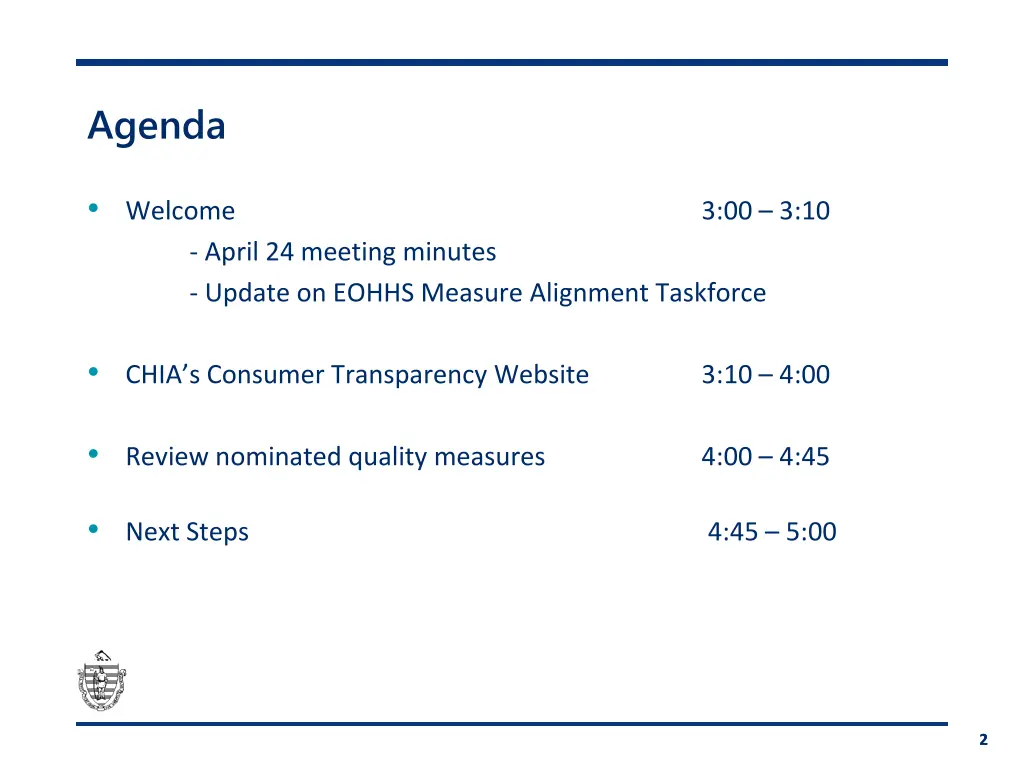 Agenda

• Welcome 3:00 – 3:10
- April 24 meeting minutes
- Update on EOHHS Measure Alignment Taskforce

• CHIA's Consumer Transparency Website 3:10 – 4:00

• Review nominated quality measures 4:00 – 4:45

• Next Steps 4:45 – 5:00

2